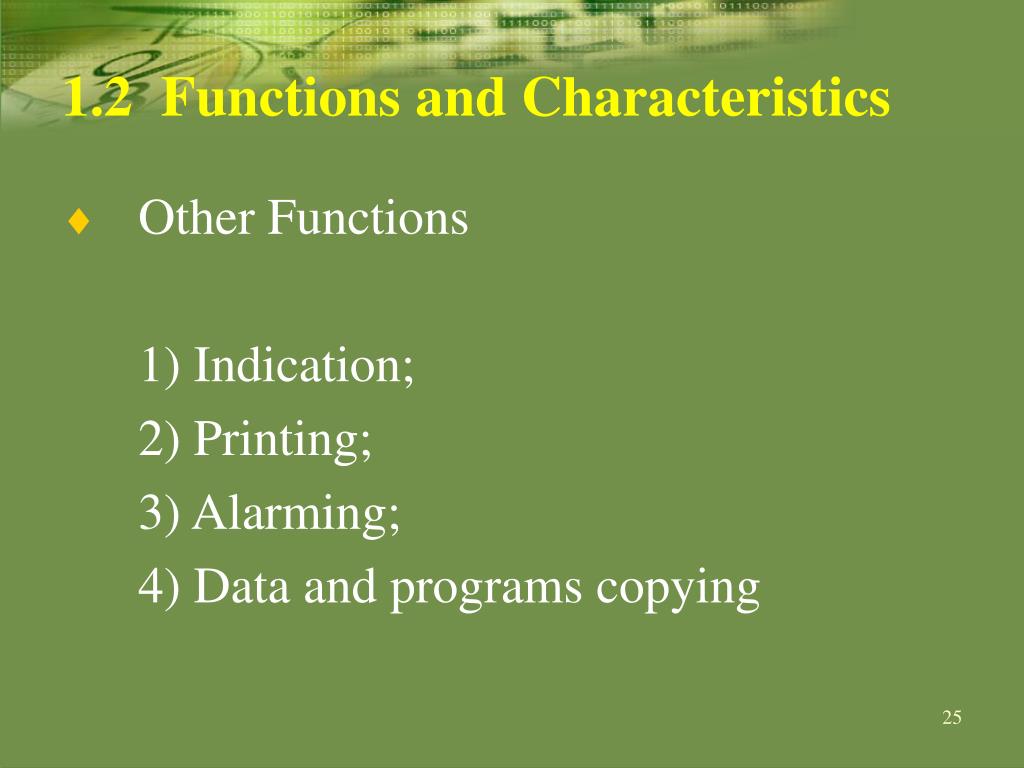 1.2 Functions and Characteristics

♦ Other Functions

1) Indication;

2) Printing;

3) Alarming;

4) Data and programs copying

25